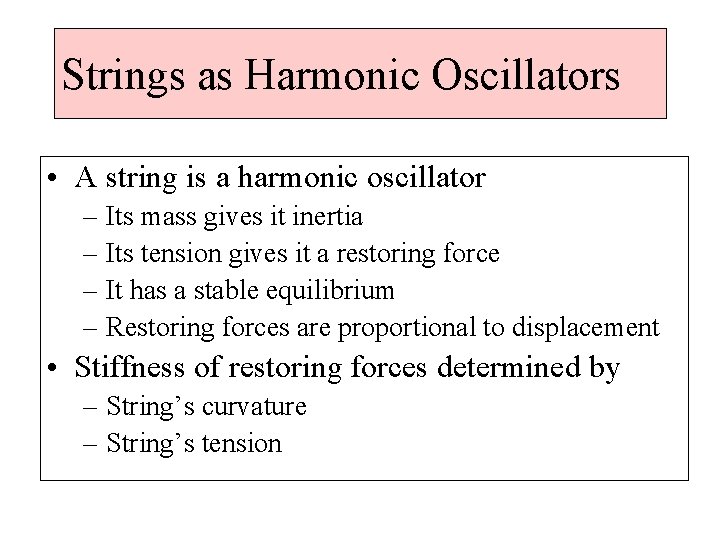 Strings as Harmonic Oscillators

• A string is a harmonic oscillator
– Its mass gives it inertia
– Its tension gives it a restoring force
– It has a stable equilibrium
– Restoring forces are proportional to displacement
• Stiffness of restoring forces determined by
– String’s curvature
– String’s tension